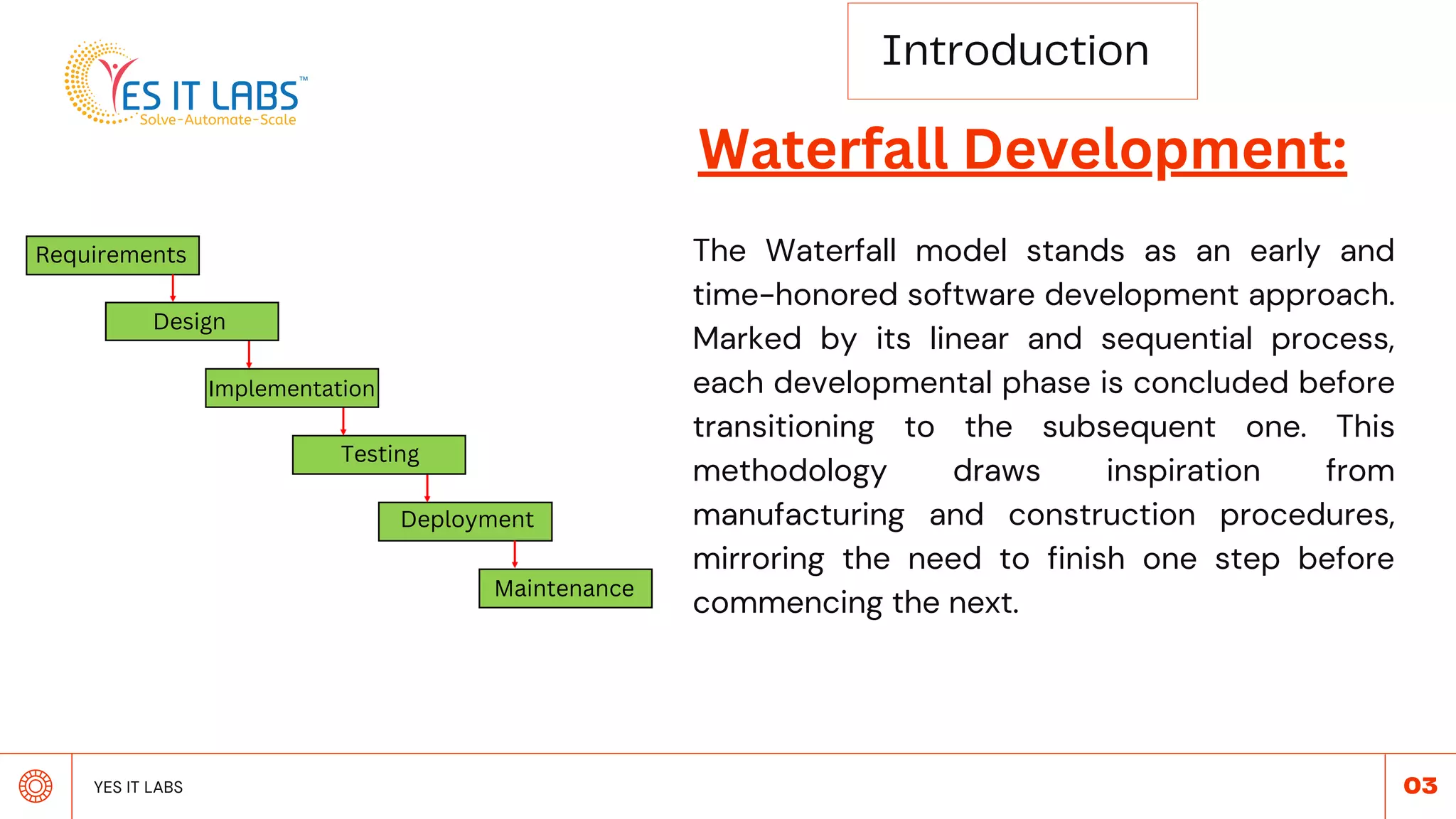 YES IT LABS™
Solve-Automate-Scale

Introduction

Waterfall Development:

Requirements
Design
Implementation
Testing
Deployment
Maintenance

The Waterfall model stands as an early and time-honored software development approach. Marked by its linear and sequential process, each developmental phase is concluded before transitioning to the subsequent one. This methodology draws inspiration from manufacturing and construction procedures, mirroring the need to finish one step before commencing the next.

YES IT LABS

03